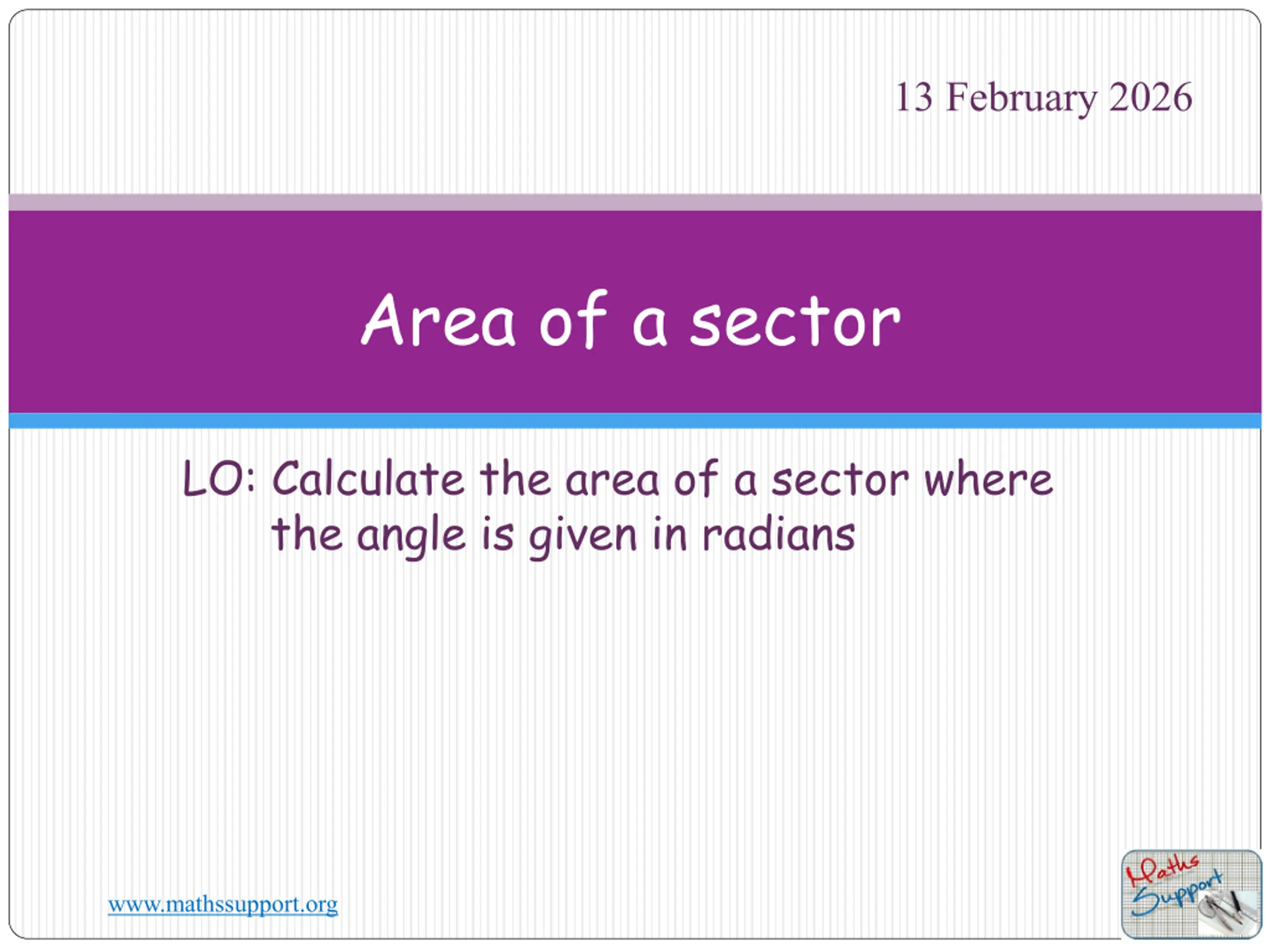 13 February 2026

Area of a sector

LO: Calculate the area of a sector where the angle is given in radians

www.mathssupport.org

Maths Support